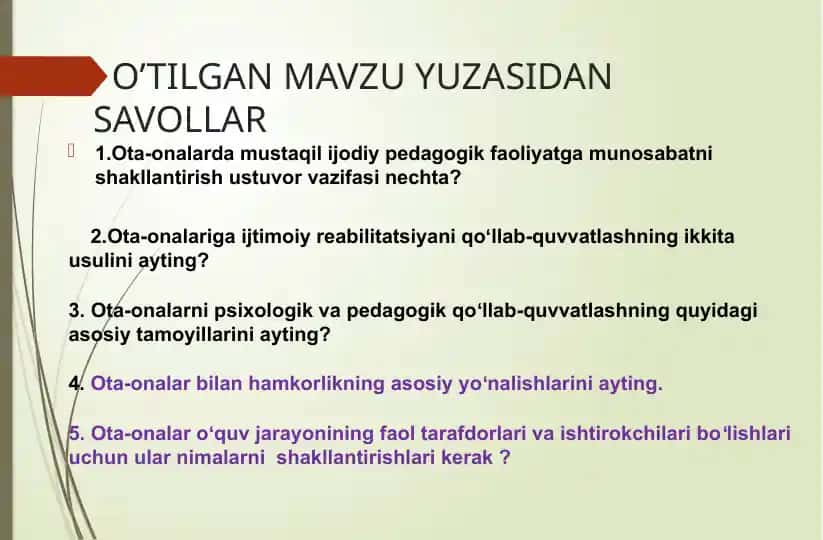 O’TILGAN MAVZU YUZASIDAN SAVOLLAR

1.Ota-onalarda mustaqil ijodiy pedagogik faoliyatga munosabatni shakllantirish ustuvor vazifasi nechta?

2.Ota-onalariga ijtimoiy reabilitatsiyani qo‘llab-quvvatlashning ikkita usulini ayting?

3. Ota-onalarni psixologik va pedagogik qo‘llab-quvvatlashning quyidagi asosiy tamoyillarini ayting?

4. Ota-onalar bilan hamkorlikning asosiy yo‘nalishlarini ayting.

5. Ota-onalar o‘quv jarayonining faol tarafdorlari va ishtirokchilari bo‘lishlari uchun ular nimalarni shakllantirishlari kerak ?